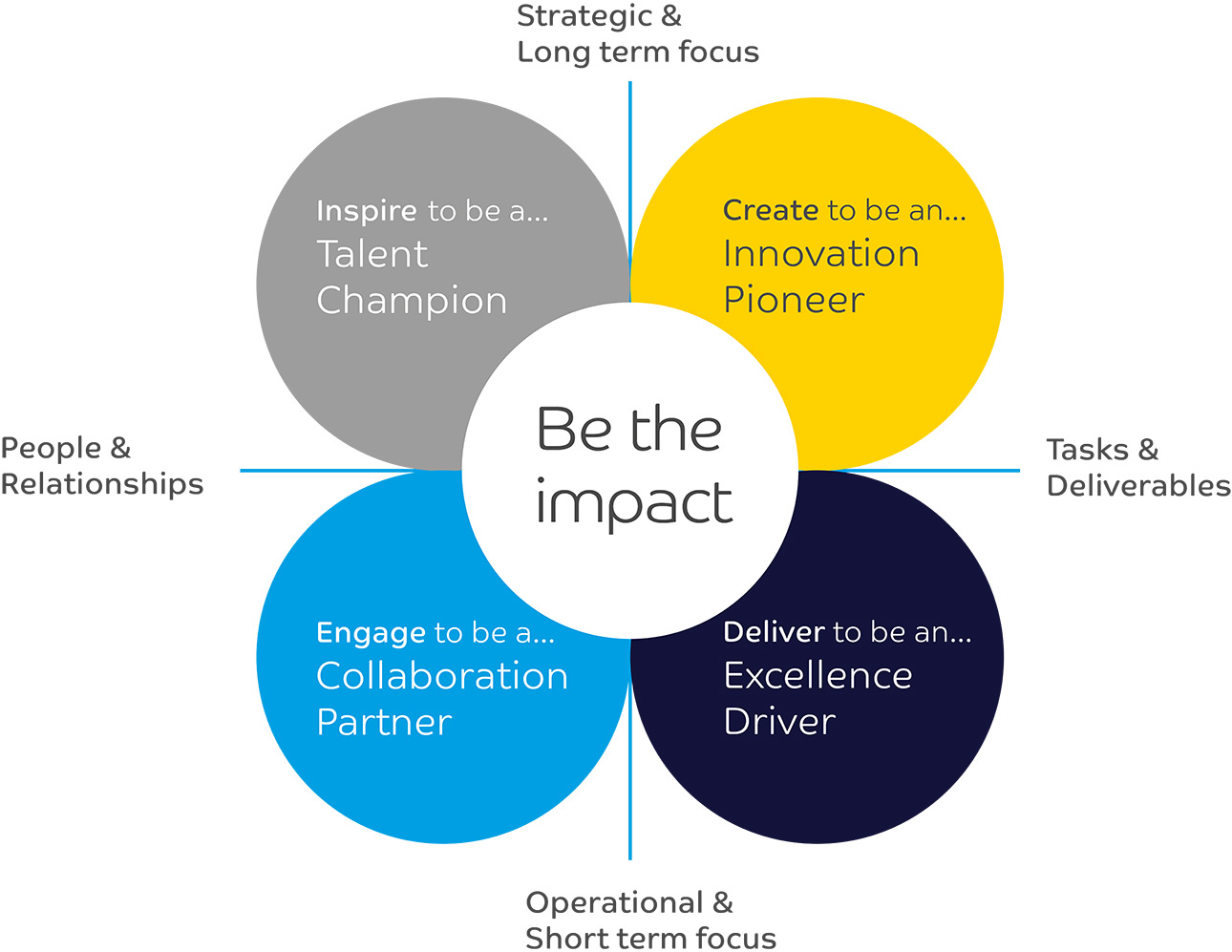 Strategic &
Long term focus

Inspire to be a...
Talent
Champion

Create to be an...
Innovation
Pioneer

People &
Relationships

Be the
impact

Tasks &
Deliverables

Engage to be a...
Collaboration
Partner

Deliver to be an...
Excellence
Driver

Operational &
Short term focus